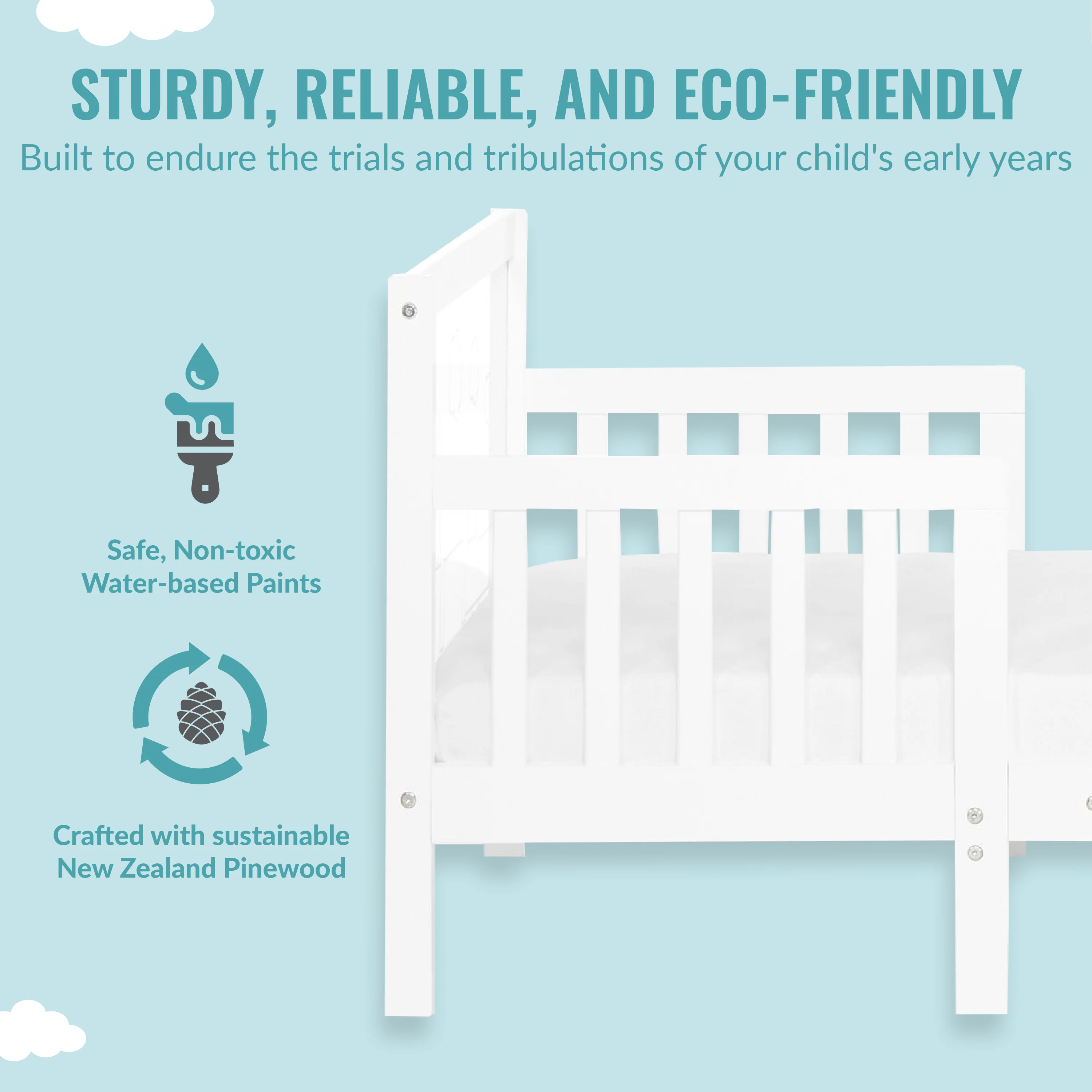 STURDY, RELIABLE, AND ECO-FRIENDLY

Built to endure the trials and tribulations of your child's early years

Safe, Non-toxic Water-based Paints

Crafted with sustainable New Zealand Pinewood